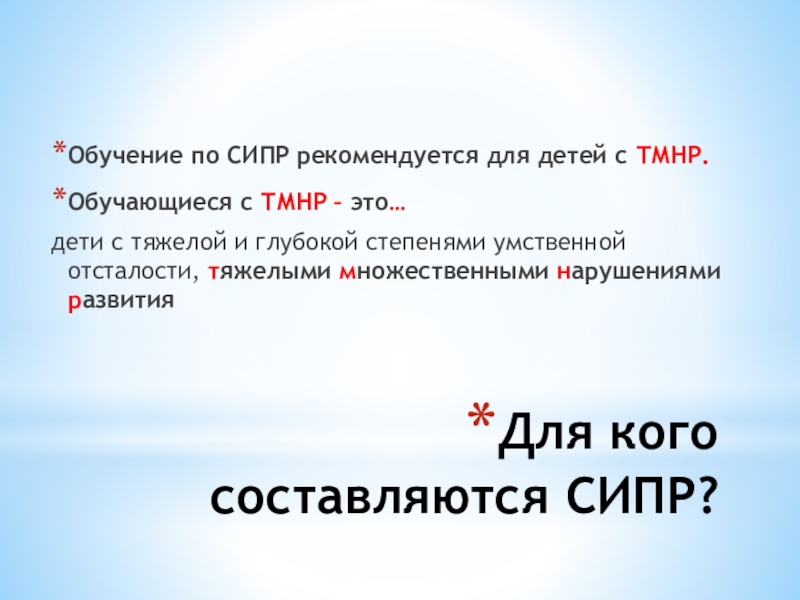 *Обучение по СИПР рекомендуется для детей с ТМНР.

*Обучающиеся с ТМНР – это…

дети с тяжелой и глубокой степенями умственной отсталости, тяжелыми множественными нарушениями развития

*Для кого составляются СИПР?